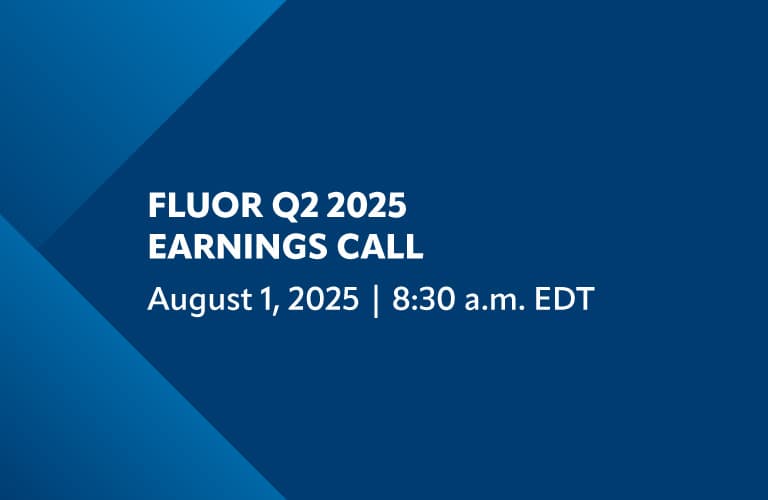 FLUOR Q2 2025
EARNINGS CALL

August 1, 2025 | 8:30 a.m. EDT